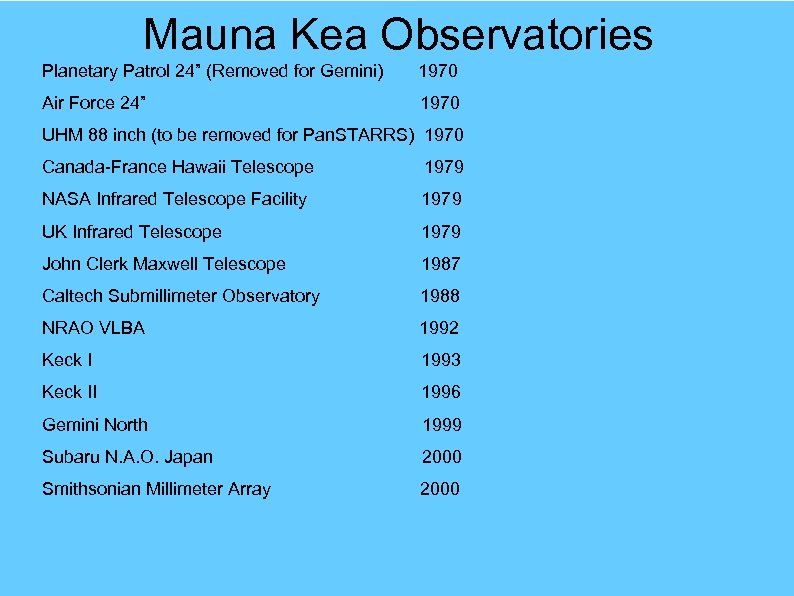 Mauna Kea Observatories

Planetary Patrol 24" (Removed for Gemini) 1970

Air Force 24" 1970

UHM 88 inch (to be removed for PanSTARRS) 1970

Canada-France Hawaii Telescope 1979

NASA Infrared Telescope Facility 1979

UK Infrared Telescope 1979

John Clerk Maxwell Telescope 1987

Caltech Submillimeter Observatory 1988

NRAO VLBA 1992

Keck I 1993

Keck II 1996

Gemini North 1999

Subaru N.A.O. Japan 2000

Smithsonian Millimeter Array 2000